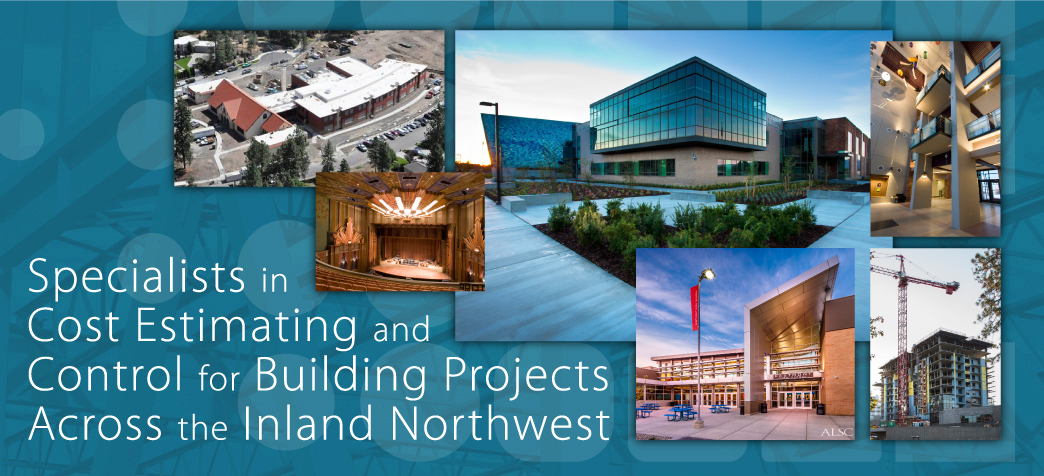 Specialists in Cost Estimating and Control for Building Projects Across the Inland Northwest

ALSC